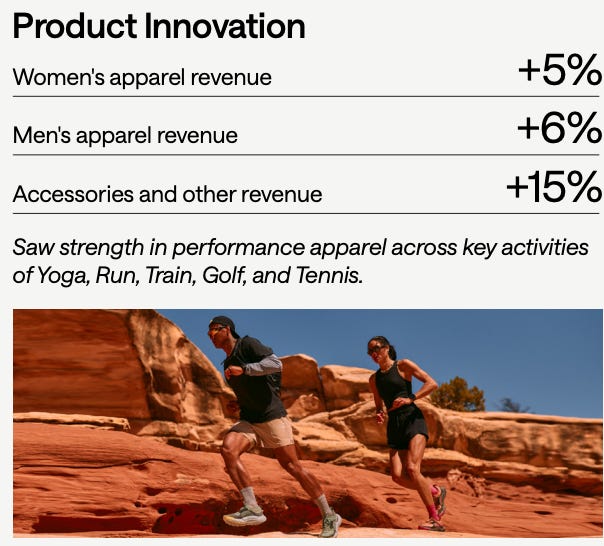 Product Innovation

Women's apparel revenue +5%

Men's apparel revenue +6%

Accessories and other revenue +15%

Saw strength in performance apparel across key activities of Yoga, Run, Train, Golf, and Tennis.